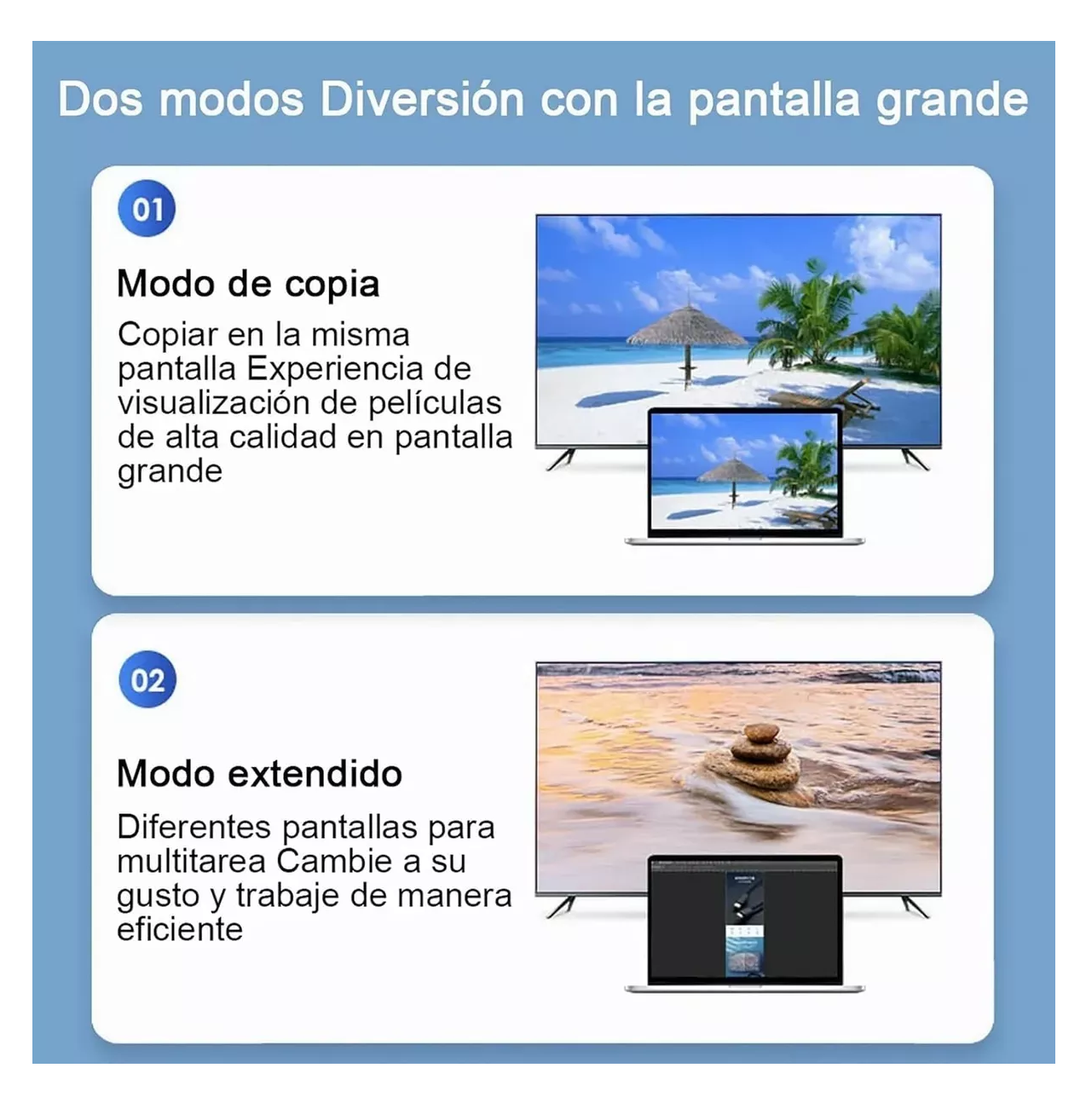 Dos modos Diversión con la pantalla grande

01

Modo de copia

Copiar en la misma pantalla Experiencia de visualización de películas de alta calidad en pantalla grande

02

Modo extendido

Diferentes pantallas para multitarea Cambie a su gusto y trabaje de manera eficiente